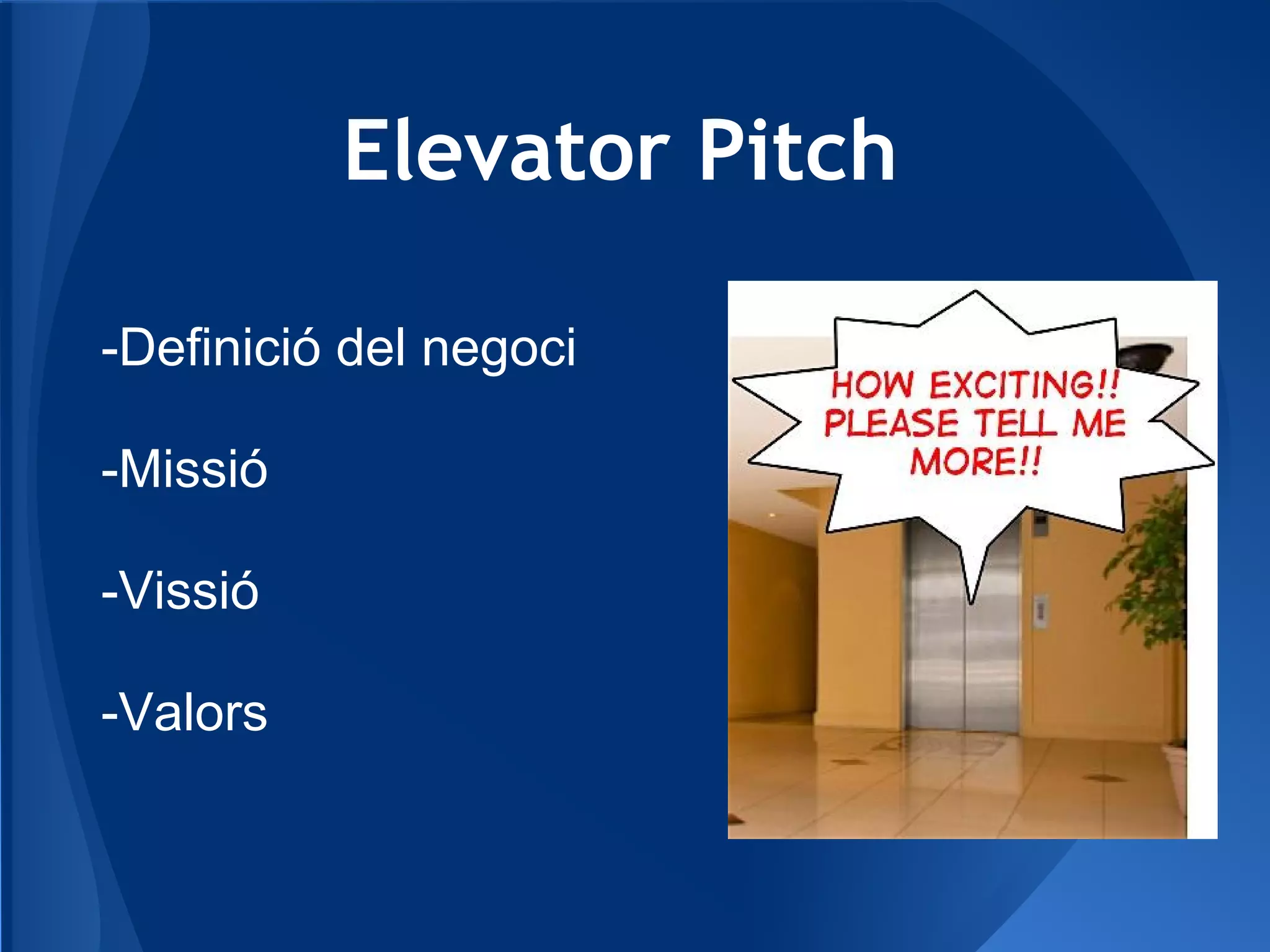 Elevator Pitch

-Definició del negoci

-Missió

-Vissió

-Valors

HOW EXCITING!! PLEASE TELL ME MORE!!